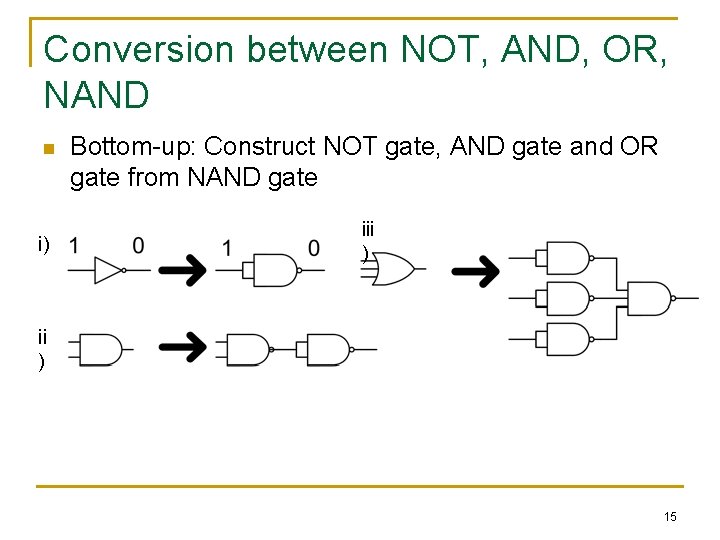 Conversion between NOT, AND, OR, NAND

Bottom-up: Construct NOT gate, AND gate and OR gate from NAND gate

i) 1 0 1 0

iii )

ii )

15